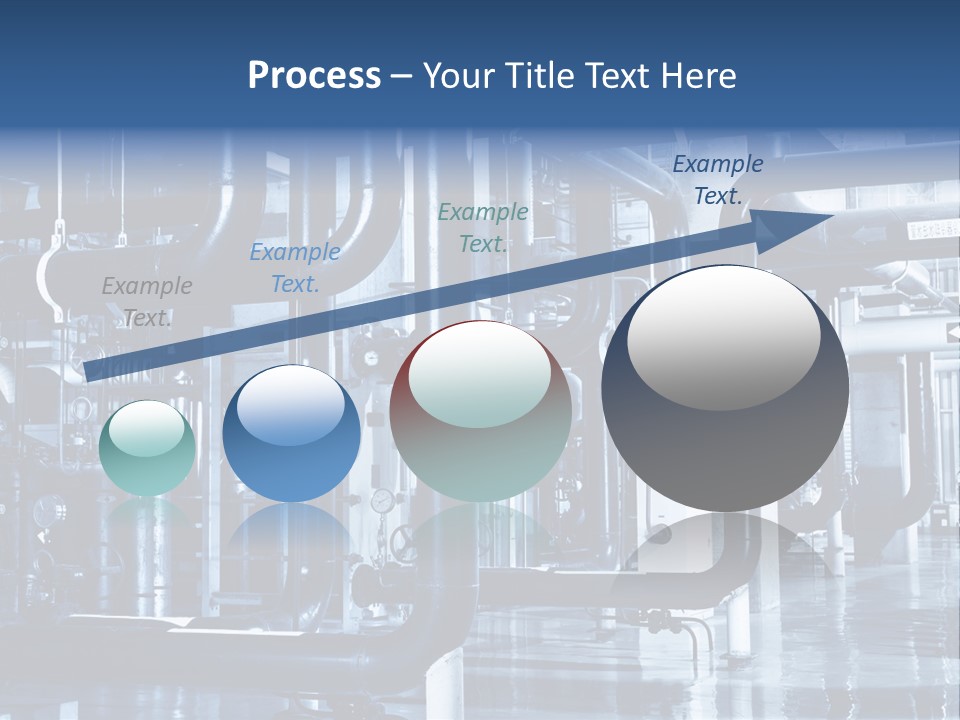 Process – Your Title Text Here

Example Text.

Example Text.

Example Text.

Example Text.